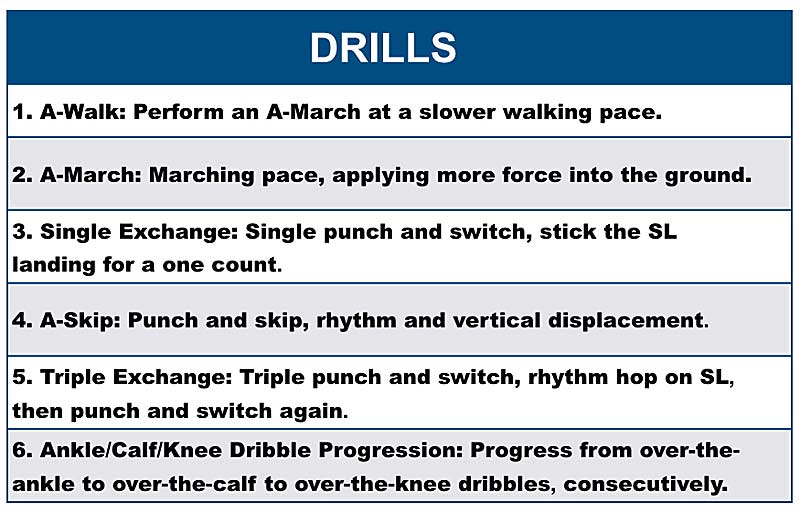 | DRILLS |
|---|
| 1. A-Walk: Perform an A-March at a slower walking pace. |
| 2. A-March: Marching pace, applying more force into the ground. |
| 3. Single Exchange: Single punch and switch, stick the SL landing for a one count. |
| 4. A-Skip: Punch and skip, rhythm and vertical displacement. |
| 5. Triple Exchange: Triple punch and switch, rhythm hop on SL, then punch and switch again. |
| 6. Ankle/Calf/Knee Dribble Progression: Progress from over-the-ankle to over-the-calf to over-the-knee dribbles, consecutively. |